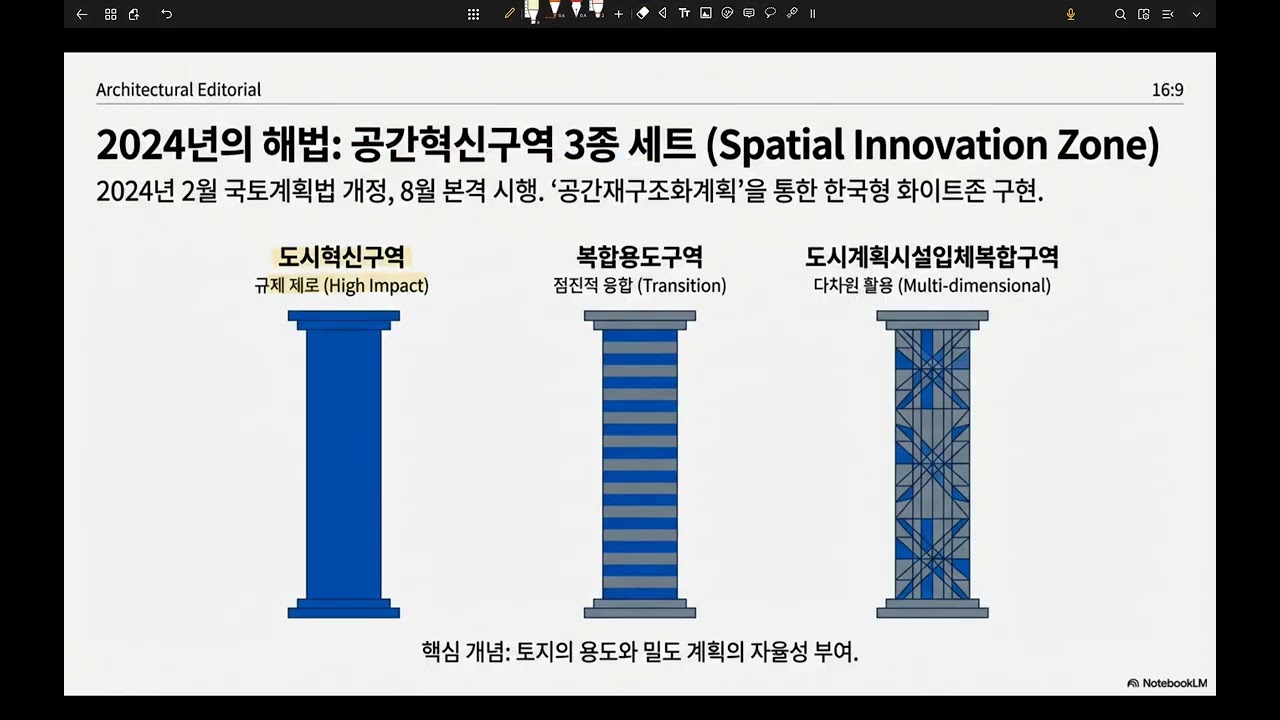 Architectural Editorial

16:9

2024년의 해법: 공간혁신구역 3종 세트 (Spatial Innovation Zone)

2024년 2월 국토계획법 개정, 8월 본격 시행. '공간재구조화계획'을 통한 한국형 화이트존 구현.

도시혁신구역
규제 제로 (High Impact)

복합용도구역
점진적 융합 (Transition)

도시계획시설입체복합구역
다차원 활용 (Multi-dimensional)

핵심 개념: 토지의 용도와 밀도 계획의 자율성 부여.

NotebookLM